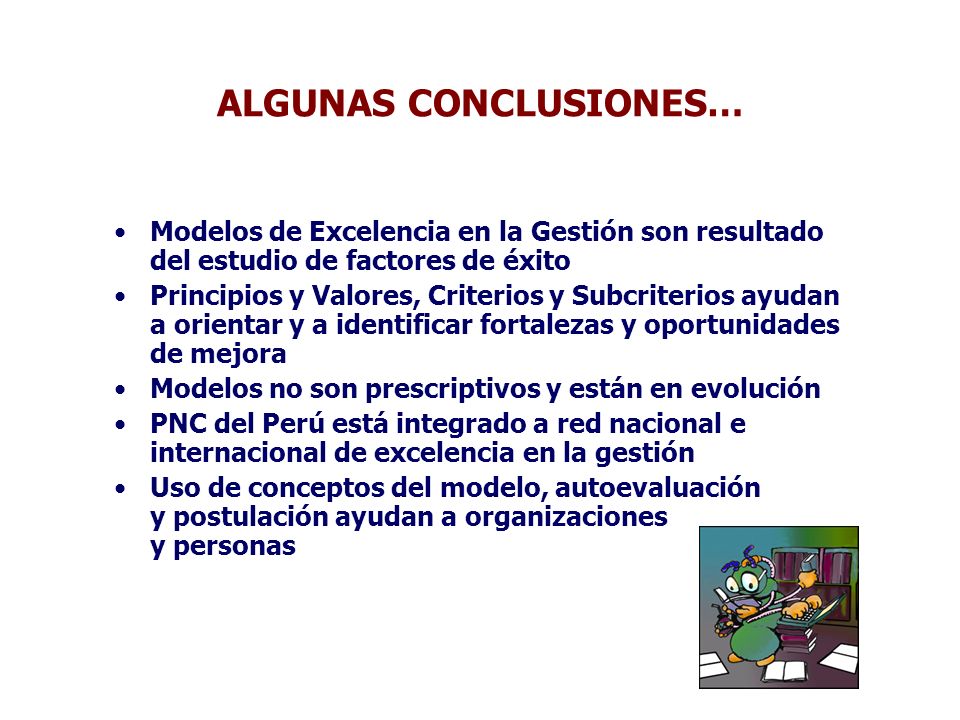 ALGUNAS CONCLUSIONES…

• Modelos de Excelencia en la Gestión son resultado del estudio de factores de éxito
• Principios y Valores, Criterios y Subcriterios ayudan a orientar y a identificar fortalezas y oportunidades de mejora
• Modelos no son prescriptivos y están en evolución
• PNC del Perú está integrado a red nacional e internacional de excelencia en la gestión
• Uso de conceptos del modelo, autoevaluación y postulación ayudan a organizaciones y personas